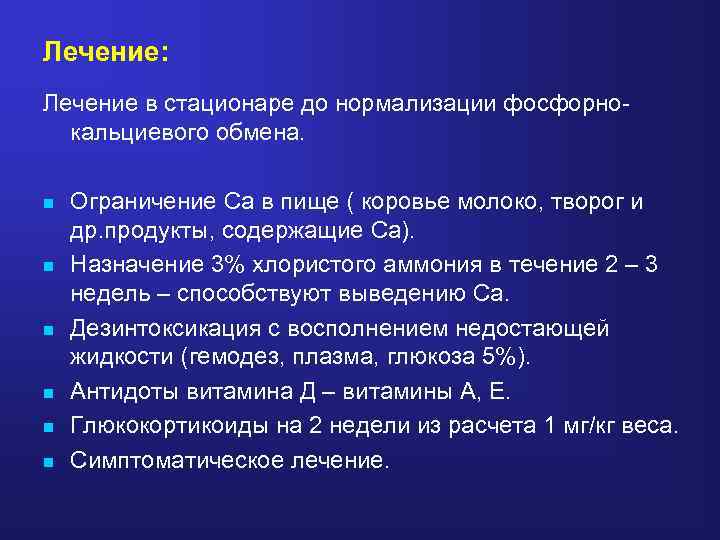 Лечение:

Лечение в стационаре до нормализации фосфорно-кальциевого обмена.

- Ограничение Са в пище ( коровье молоко, творог и др.продукты, содержащие Са).
- Назначение 3% хлористого аммония в течение 2 – 3 недель – способствуют выведению Са.
- Дезинтоксикация с восполнением недостающей жидкости (гемодез, плазма, глюкоза 5%).
- Антидоты витамина Д – витамины А, Е.
- Глюкокортикоиды на 2 недели из расчета 1 мг/кг веса.
- Симптоматическое лечение.